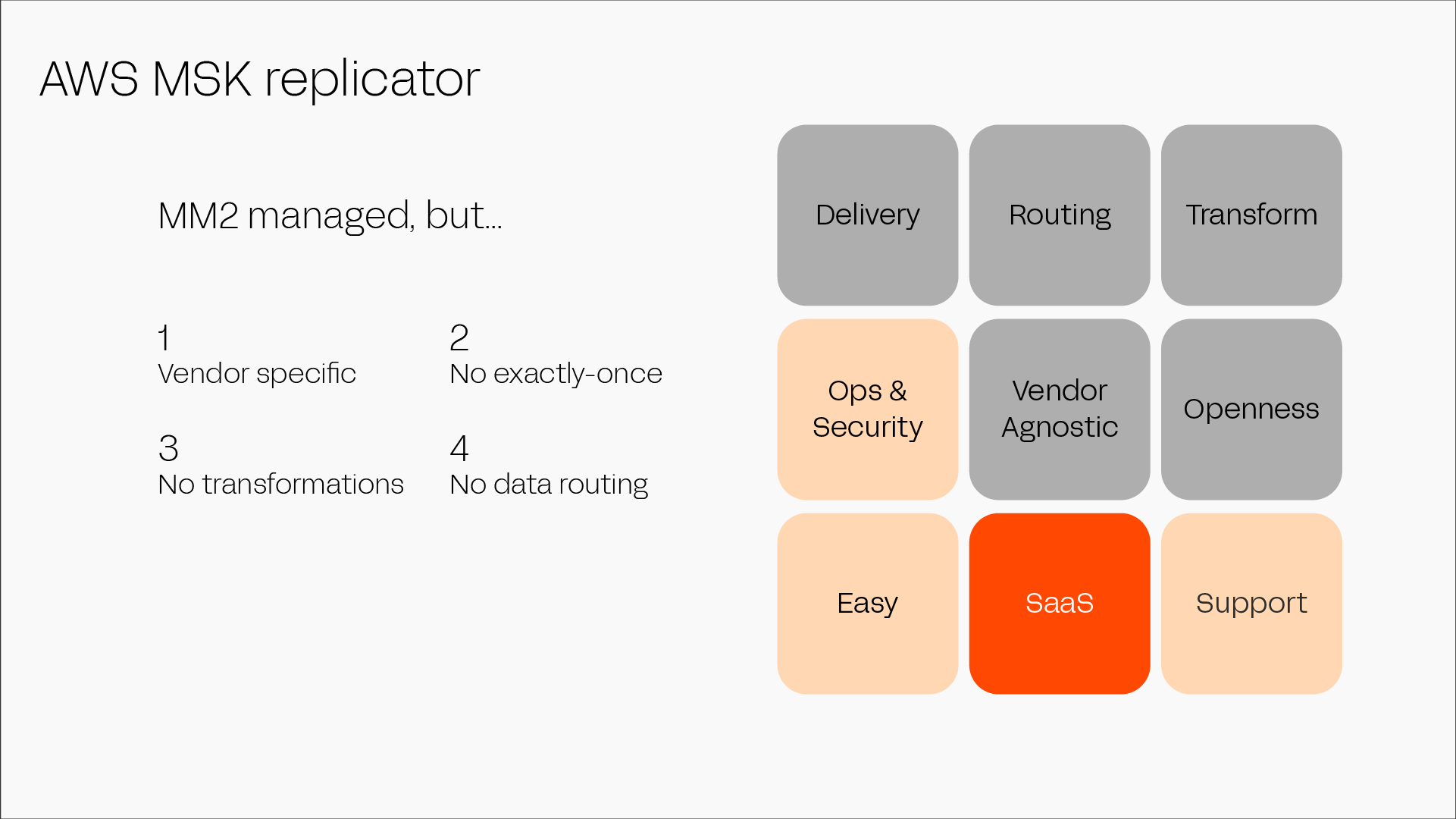 AWS MSK replicator

MM2 managed, but...

1
Vendor specific

2
No exactly-once

3
No transformations

4
No data routing

Delivery

Routing

Transform

Ops & Security

Vendor Agnostic

Openness

Easy

SaaS

Support